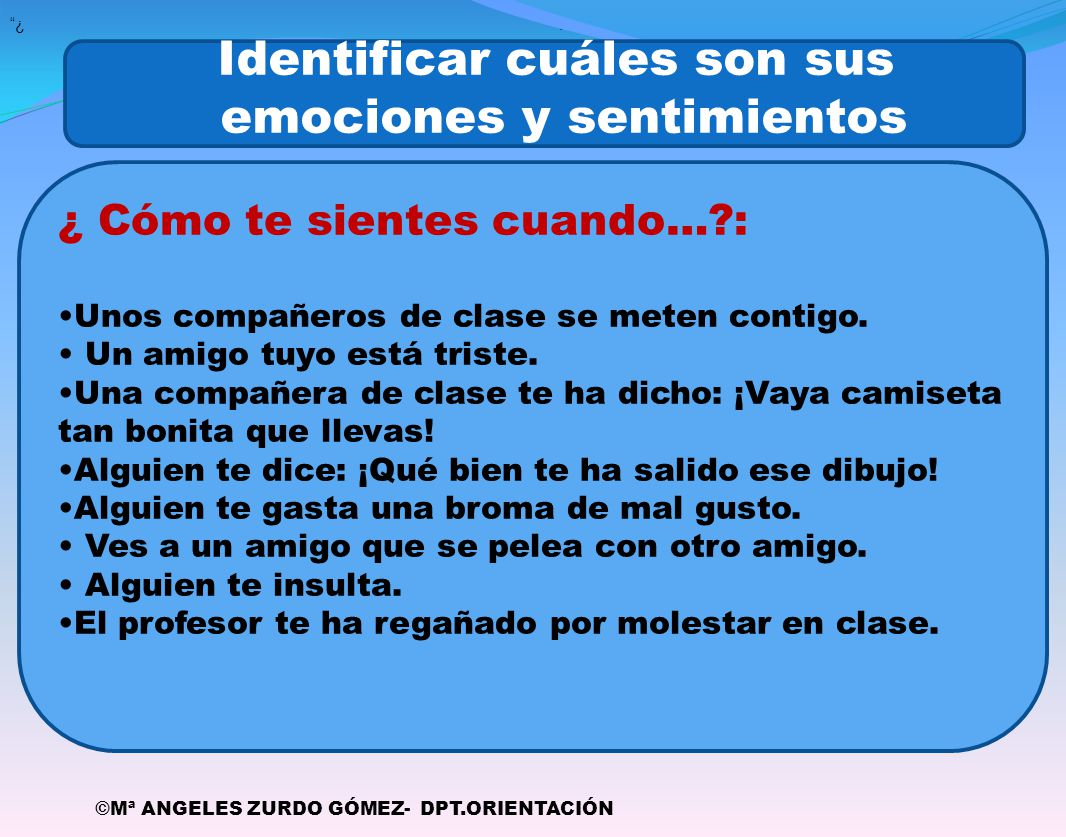 “¿

Identificar cuáles son sus emociones y sentimientos

¿ Cómo te sientes cuando…?:

•Unos compañeros de clase se meten contigo.
• Un amigo tuyo está triste.
•Una compañera de clase te ha dicho: ¡Vaya camiseta tan bonita que llevas!
•Alguien te dice: ¡Qué bien te ha salido ese dibujo!
•Alguien te gasta una broma de mal gusto.
• Ves a un amigo que se pelea con otro amigo.
• Alguien te insulta.
•El profesor te ha regañado por molestar en clase.

©Mª ANGELES ZURDO GÓMEZ- DPT.ORIENTACIÓN